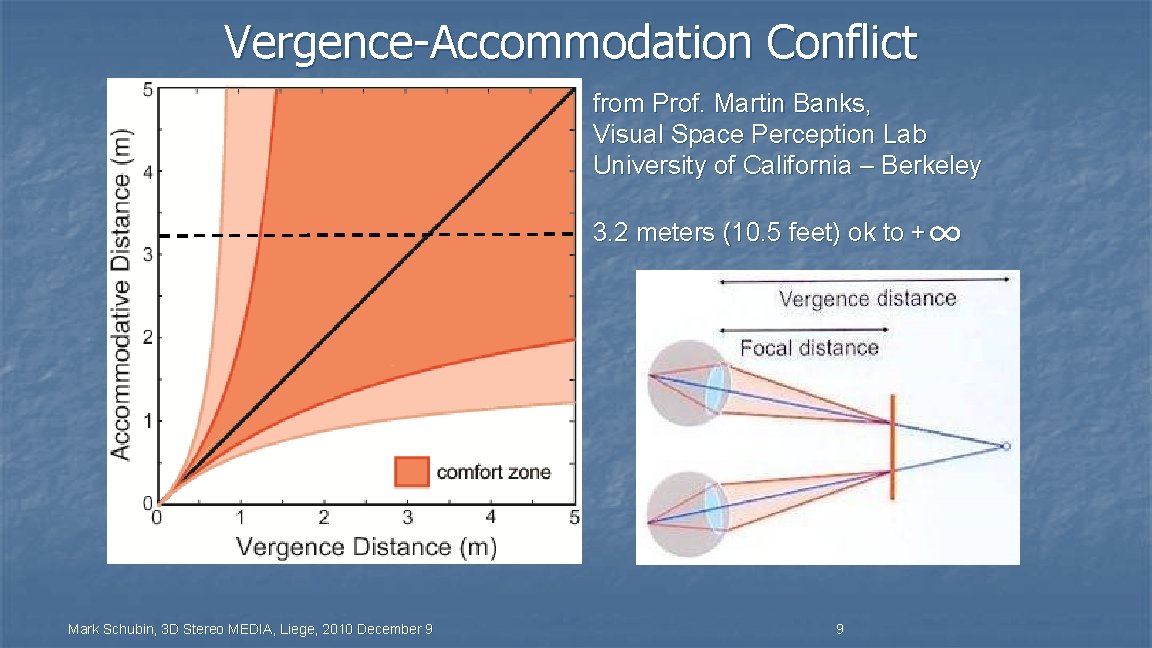 Vergence-Accommodation Conflict

Accommodative Distance (m)

5

4

3

2

1

0

0 1 2 3 4 5

Vergence Distance (m)

comfort zone

from Prof. Martin Banks, Visual Space Perception Lab University of California – Berkeley

3.2 meters (10.5 feet) ok to $+\infty$

Vergence distance

Focal distance

Mark Schubin, 3D Stereo MEDIA, Liege, 2010 December 9

9